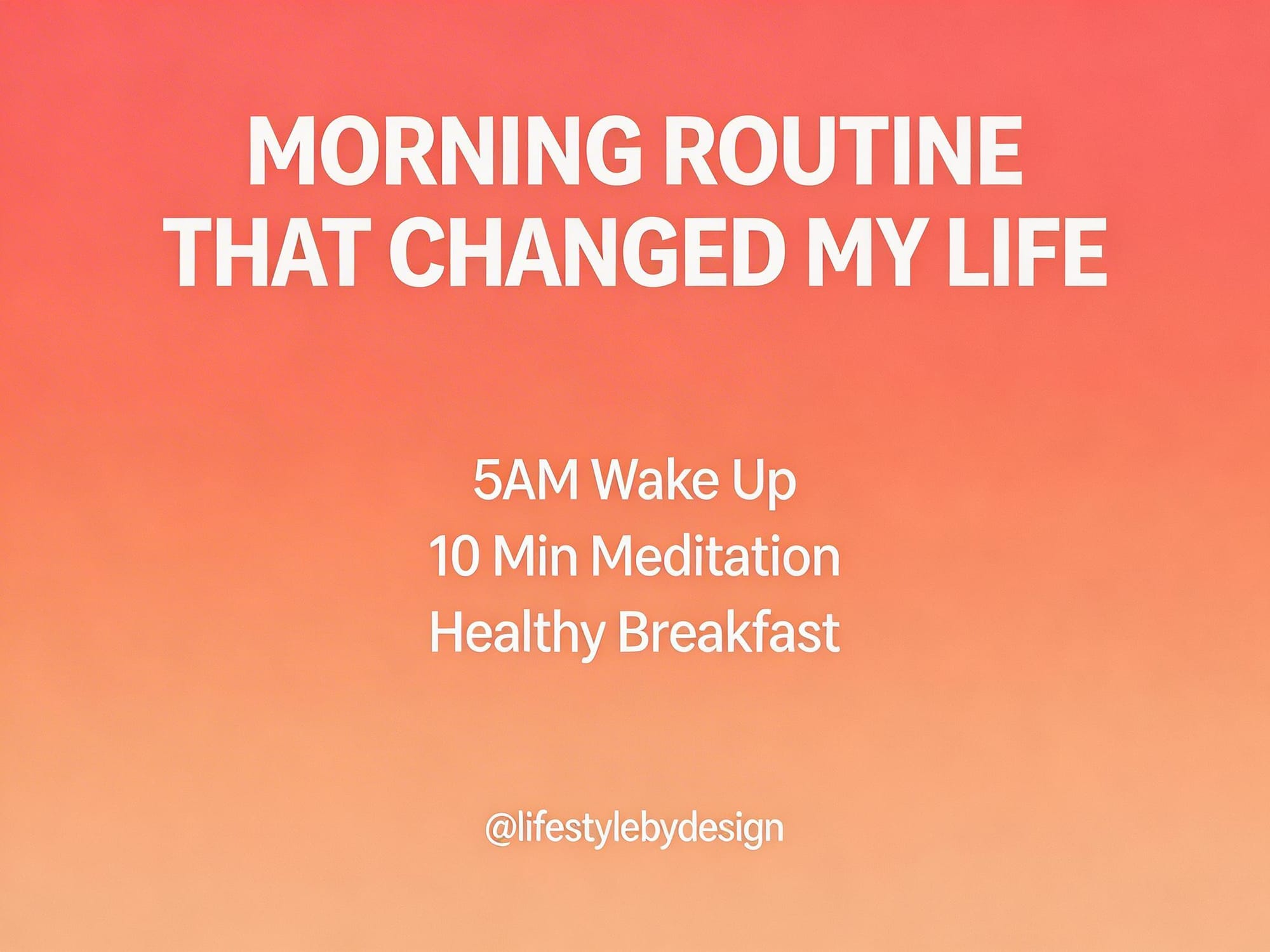 MORNING ROUTINE THAT CHANGED MY LIFE

5AM Wake Up
10 Min Meditation
Healthy Breakfast

@lifestylebydesign